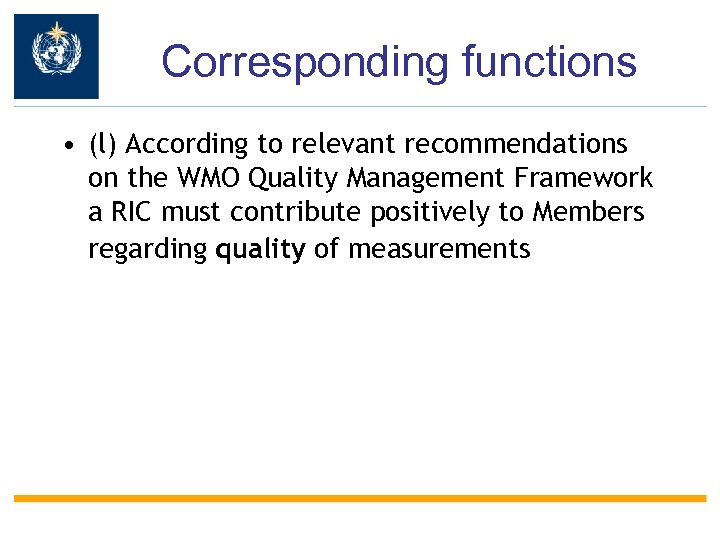 Corresponding functions

• (l) According to relevant recommendations on the WMO Quality Management Framework a RIC must contribute positively to Members regarding quality of measurements